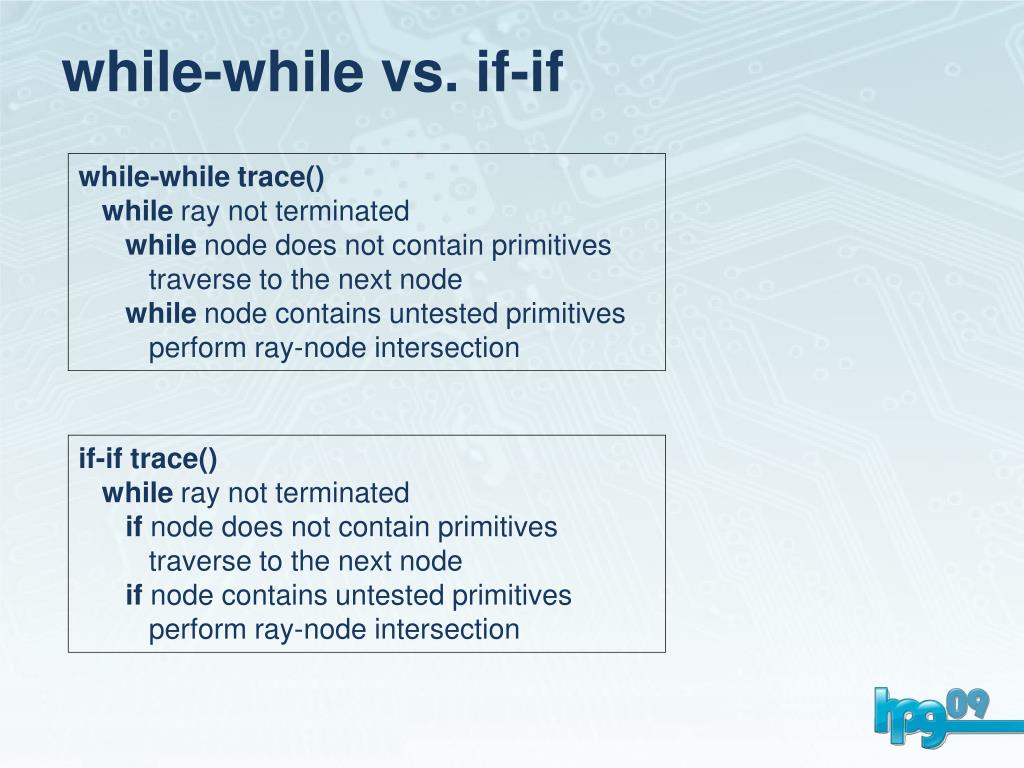 while-while vs. if-if

while-while trace()
while ray not terminated
while node does not contain primitives
traverse to the next node
while node contains untested primitives
perform ray-node intersection

if-if trace()
while ray not terminated
if node does not contain primitives
traverse to the next node
if node contains untested primitives
perform ray-node intersection

hpg09